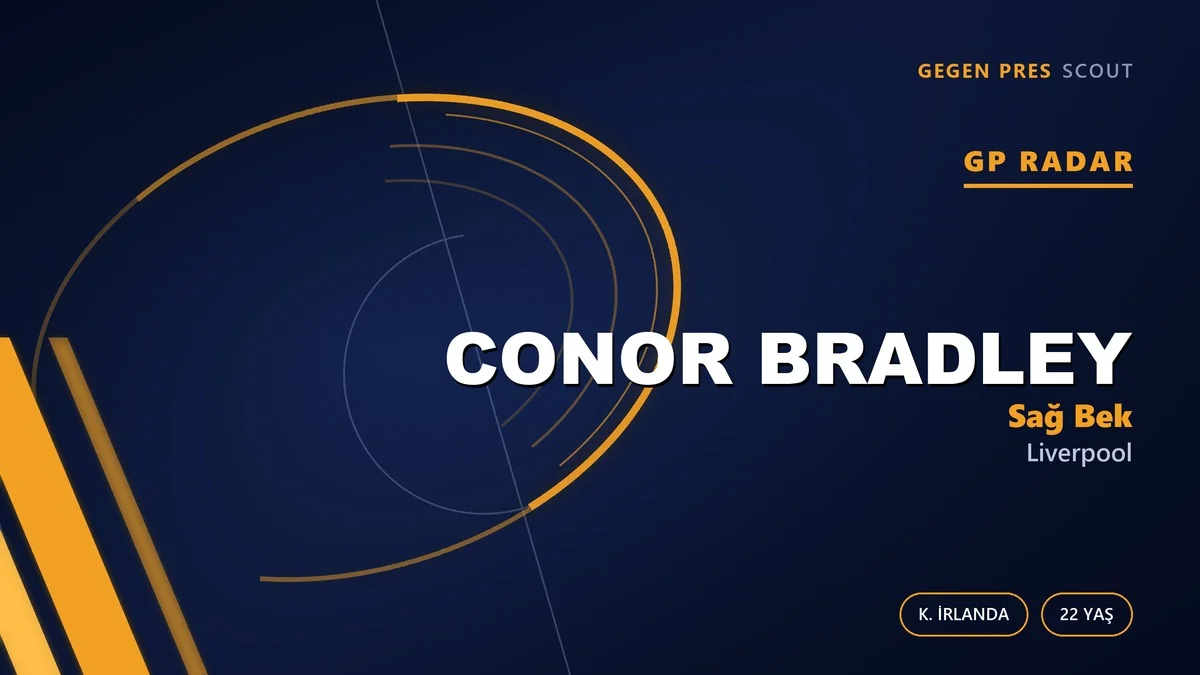 GEGEN PRES SCOUT

GP RADAR

CONOR BRADLEY

Sağ Bek

Liverpool

K. İRLANDA

22 YAŞ